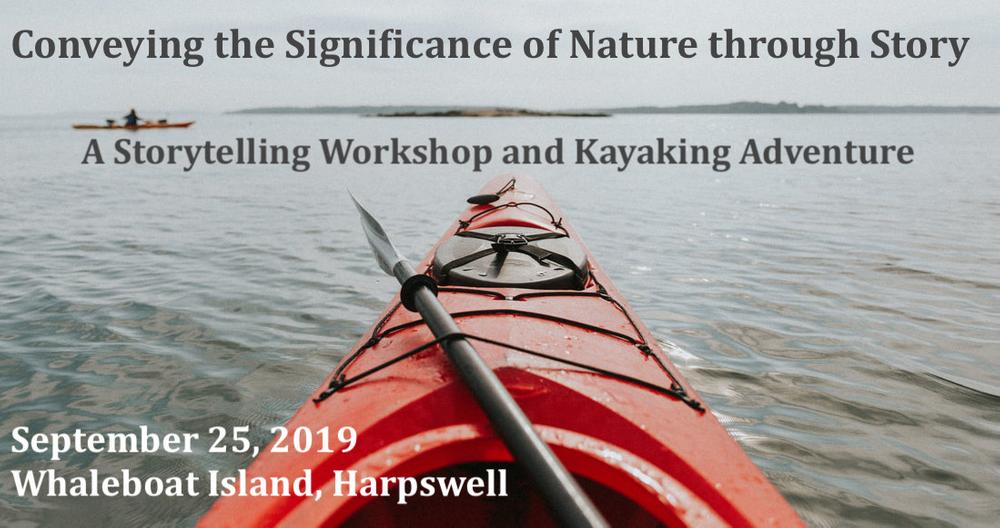 Conveying the Significance of Nature through Story

A Storytelling Workshop and Kayaking Adventure

September 25, 2019
Whaleboat Island, Harpswell